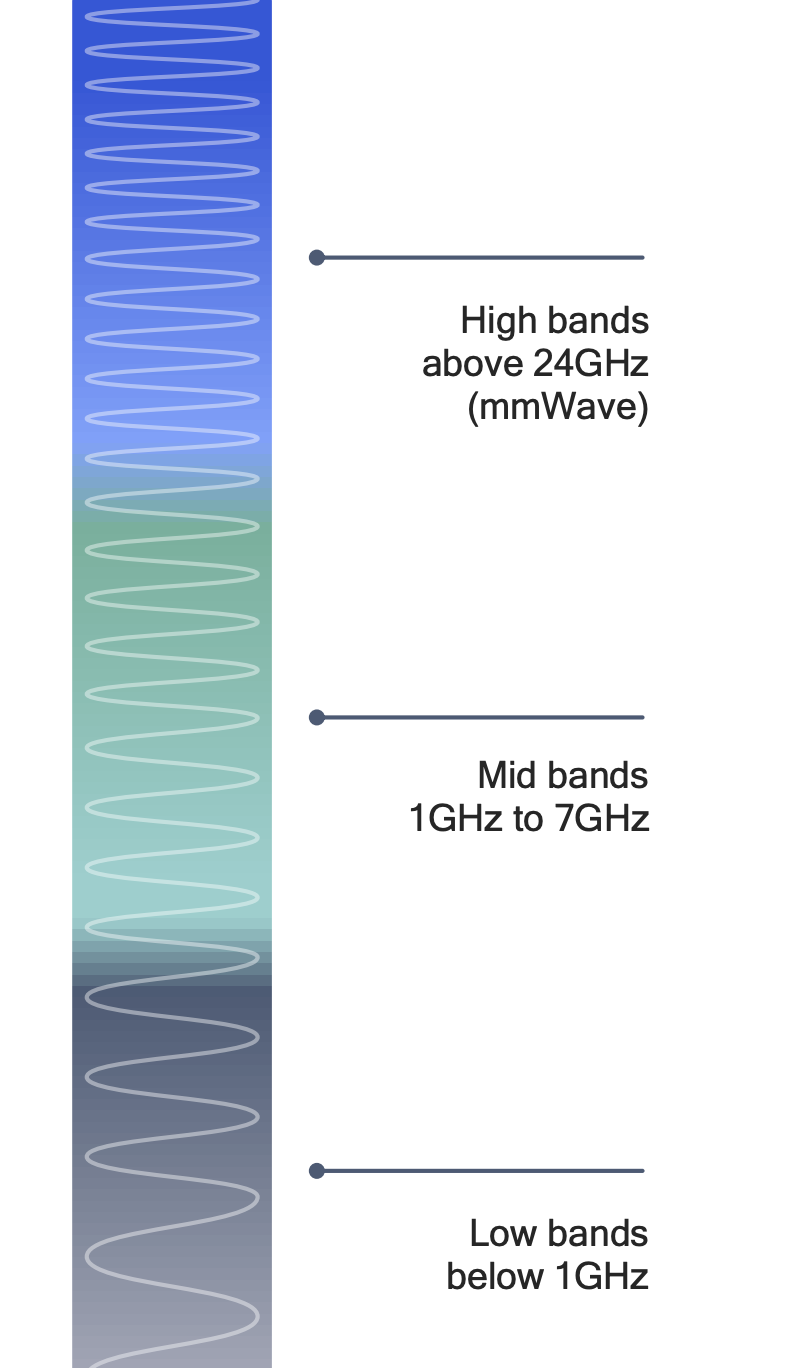 High bands
above 24GHz
(mmWave)

Mid bands
1GHz to 7GHz

Low bands
below 1GHz